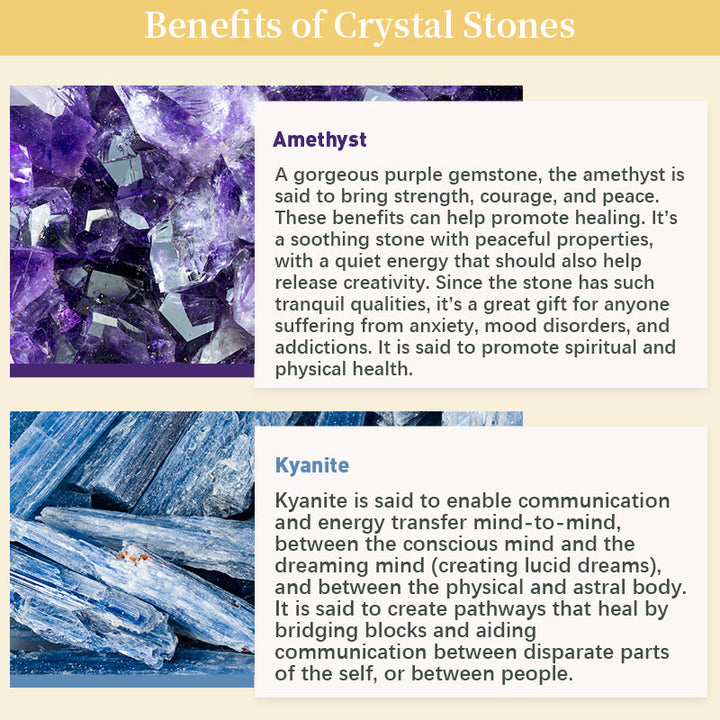 Benefits of Crystal Stones

Amethyst

A gorgeous purple gemstone, the amethyst is said to bring strength, courage, and peace. These benefits can help promote healing. It's a soothing stone with peaceful properties, with a quiet energy that should also help release creativity. Since the stone has such tranquil qualities, it's a great gift for anyone suffering from anxiety, mood disorders, and addictions. It is said to promote spiritual and physical health.

Kyanite

Kyanite is said to enable communication and energy transfer mind-to-mind, between the conscious mind and the dreaming mind (creating lucid dreams), and between the physical and astral body. It is said to create pathways that heal by bridging blocks and aiding communication between disparate parts of the self, or between people.